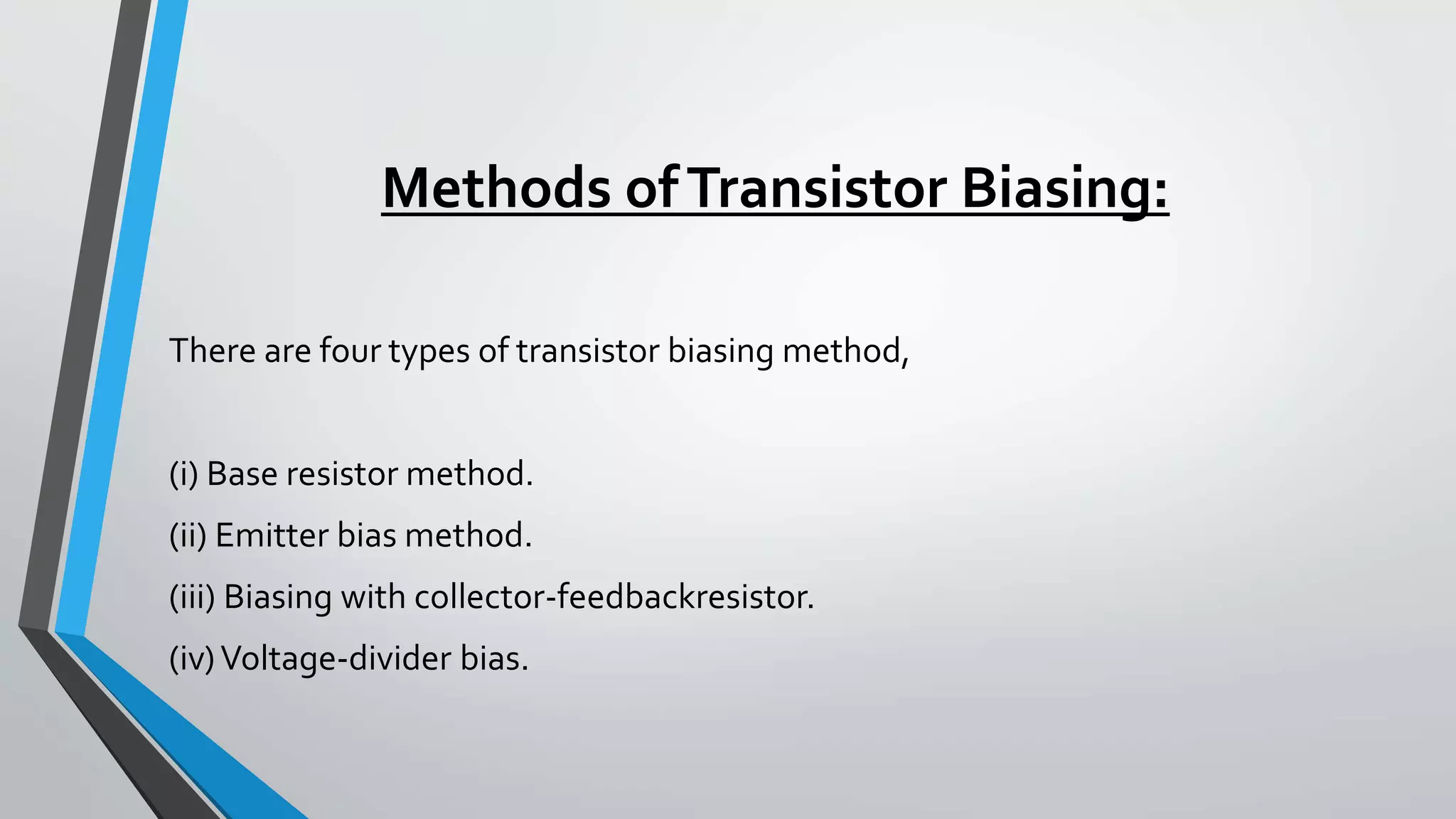 Methods of Transistor Biasing:

There are four types of transistor biasing method,

(i) Base resistor method.
(ii) Emitter bias method.
(iii) Biasing with collector-feedbackresistor.
(iv) Voltage-divider bias.